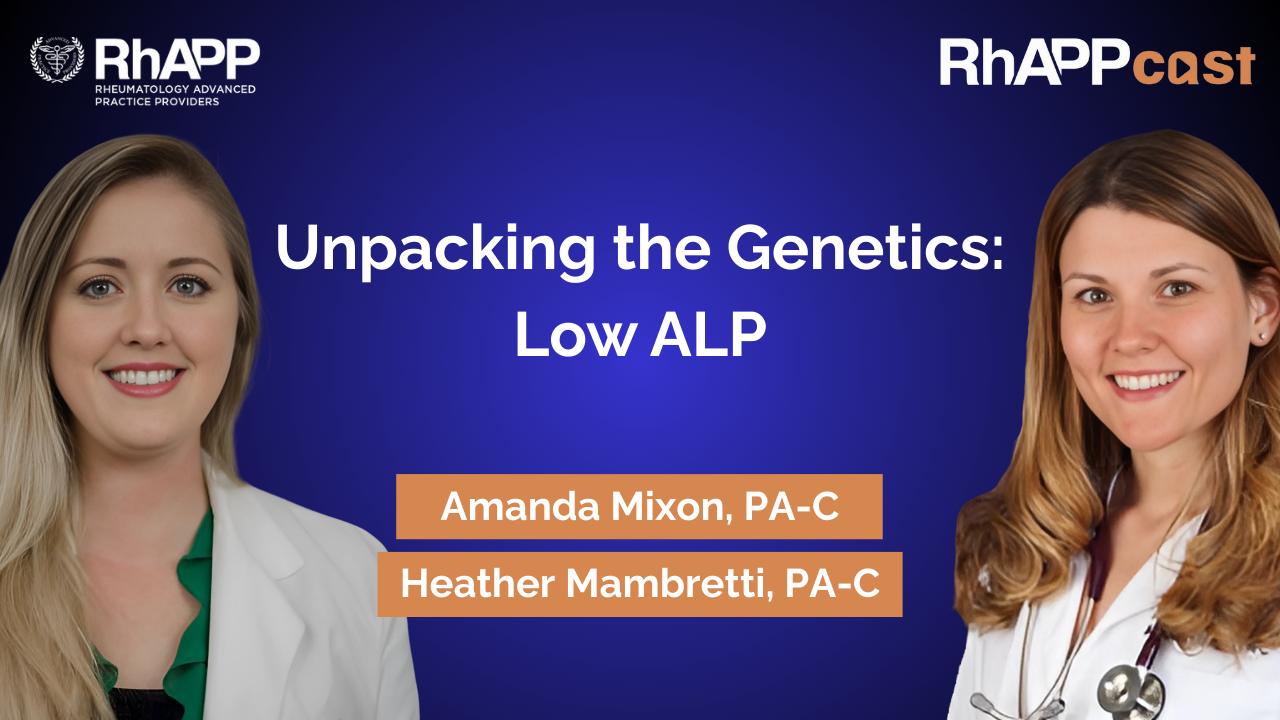 RhAPP
RHEUMATOLOGY ADVANCED PRACTICE PROVIDERS

RhAPPcast

Unpacking the Genetics: Low ALP

Amanda Mixon, PA-C

Heather Mambretti, PA-C